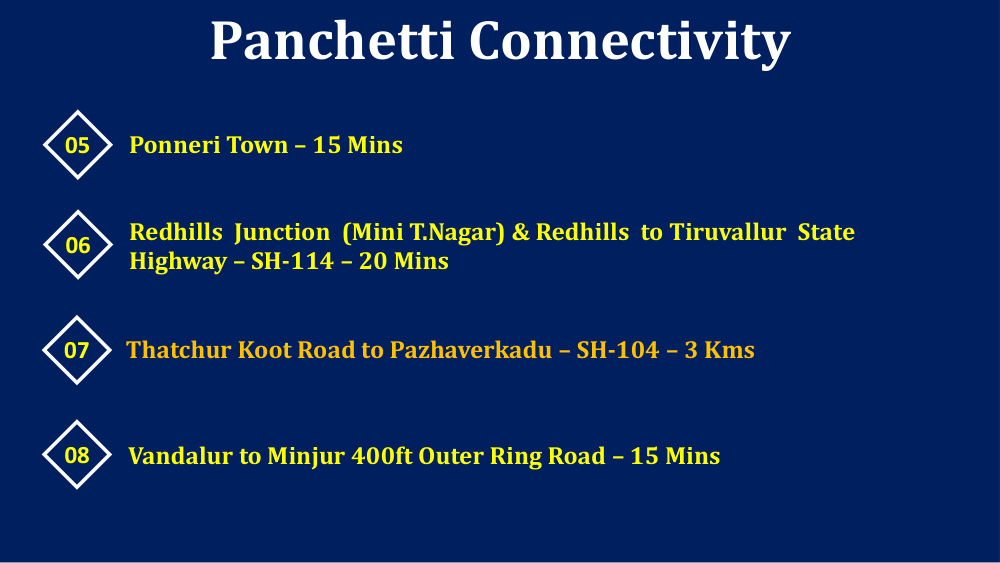 Panchetti Connectivity

05 Ponneri Town – 15 Mins

06 Redhills Junction (Mini T.Nagar) & Redhills to Tiruvallur State Highway – SH-114 – 20 Mins

07 Thatchur Koot Road to Pazhaverkadu – SH-104 – 3 Kms

08 Vandalur to Minjur 400ft Outer Ring Road – 15 Mins